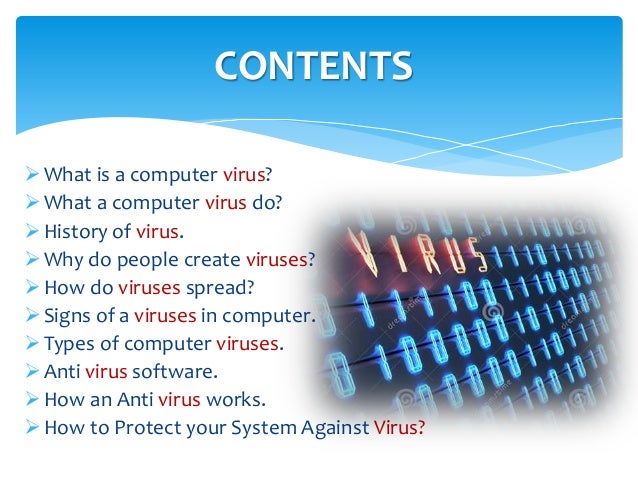 CONTENTS

➢ What is a computer virus?
➢ What a computer virus do?
➢ History of virus.
➢ Why do people create viruses?
➢ How do viruses spread?
➢ Signs of a viruses in computer.
➢ Types of computer viruses.
➢ Anti virus software.
➢ How an Anti virus works.
➢ How to Protect your System Against Virus?

VIRUS